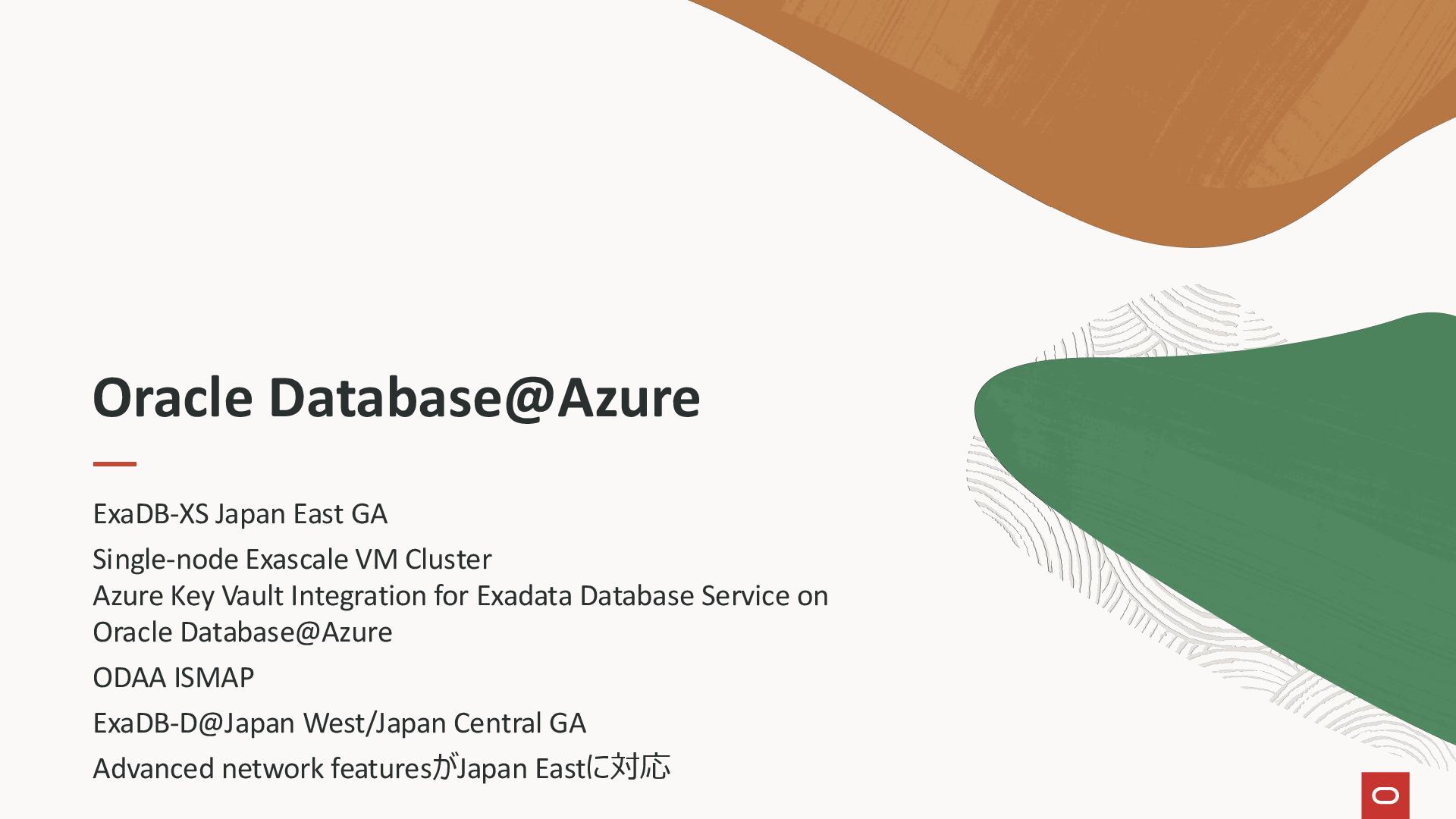 Oracle Database@Azure

ExaDB-XS Japan East GA

Single-node Exascale VM Cluster
Azure Key Vault Integration for Exadata Database Service on Oracle Database@Azure

ODAA ISMAP

ExaDB-D@Japan West/Japan Central GA

Advanced network featuresがJapan Eastに対応